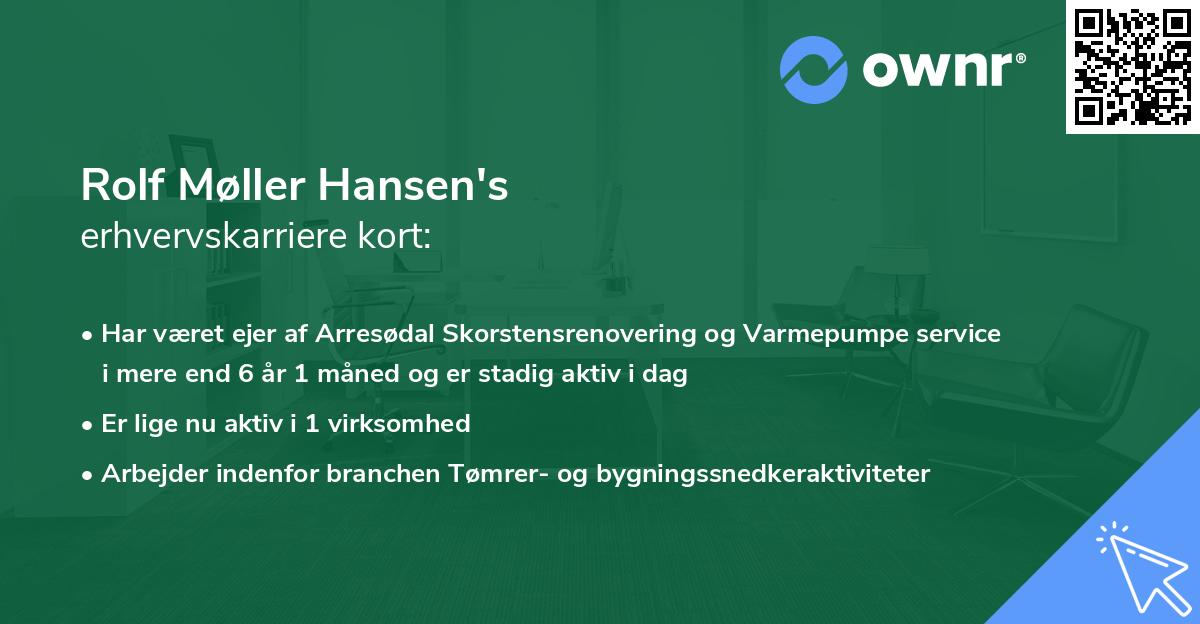 ownr®

Rolf Møller Hansen's
erhvervskarriere kort:

• Har været ejer af Arresødal Skorstensrenovering og Varmepumpe service i mere end 6 år 1 måned og er stadig aktiv i dag

• Er lige nu aktiv i 1 virksomhed

• Arbejder indenfor branchen Tømrer- og bygningssnedkeraktiviteter